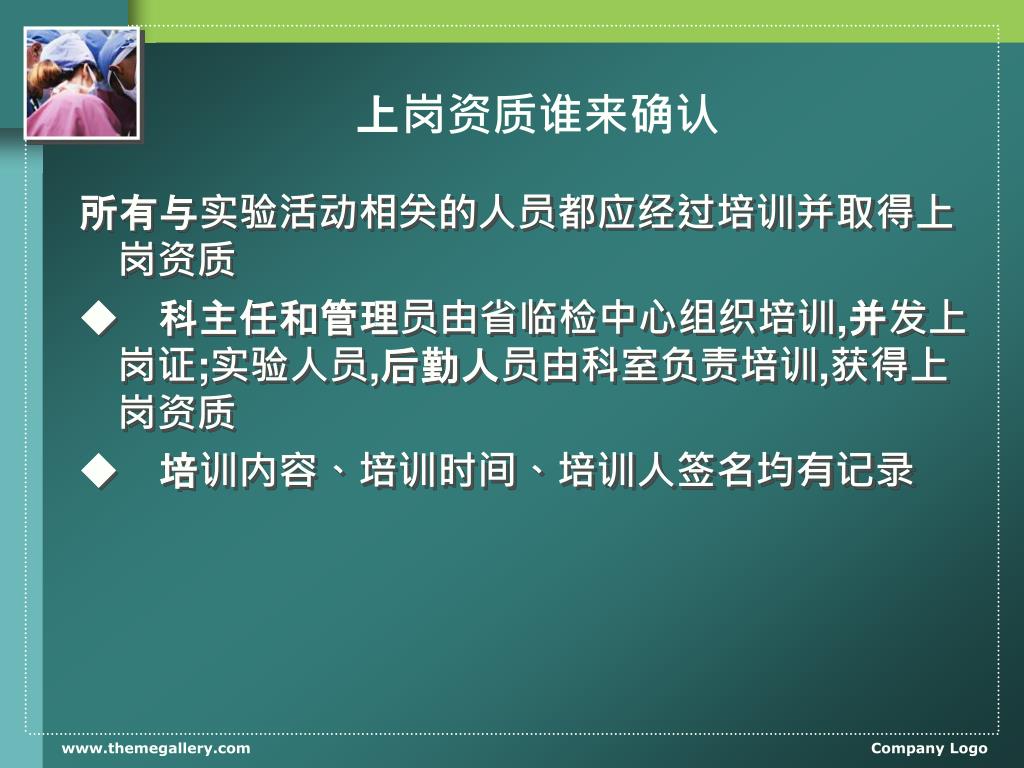 上岗资质谁来确认

所有与实验活动相关的人员都应经过培训并取得上岗资质

◆ 科主任和管理员由省临检中心组织培训,并发上岗证;实验人员,后勤人员由科室负责培训,获得上岗资质

◆ 培训内容、培训时间、培训人签名均有记录

www.themegallery.com

Company Logo